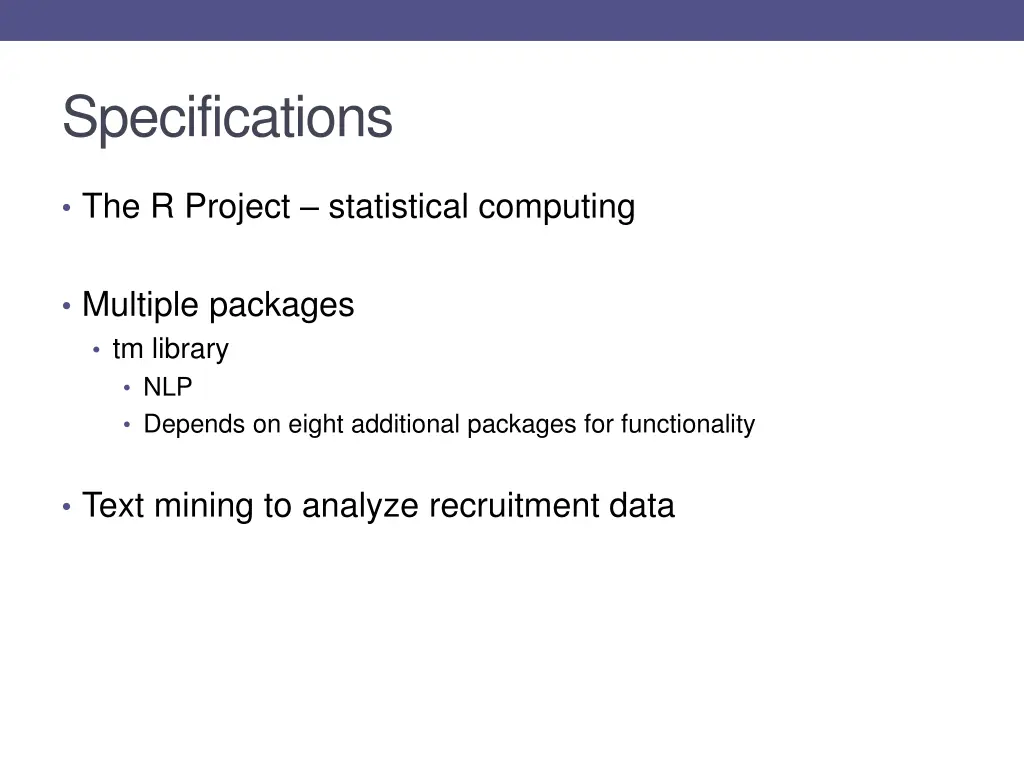 Specifications

• The R Project – statistical computing

• Multiple packages
  • tm library
    • NLP
    • Depends on eight additional packages for functionality

• Text mining to analyze recruitment data